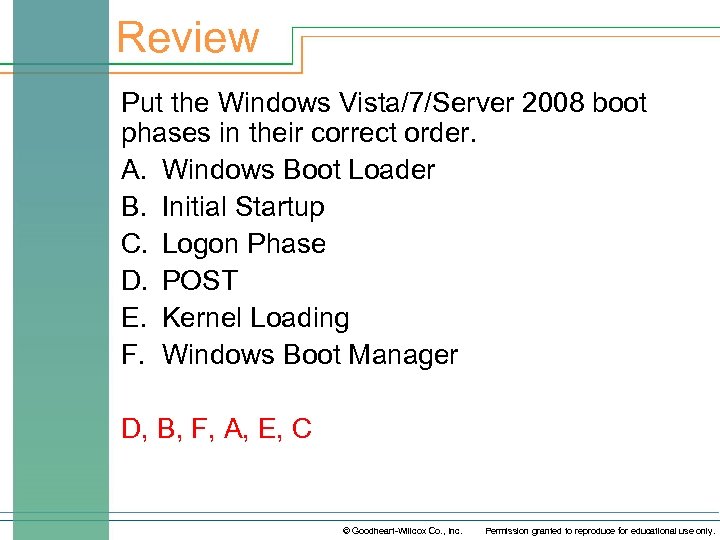 Review

Put the Windows Vista/7/Server 2008 boot phases in their correct order.

A. Windows Boot Loader
B. Initial Startup
C. Logon Phase
D. POST
E. Kernel Loading
F. Windows Boot Manager

D, B, F, A, E, C

© Goodheart-Willcox Co., Inc. Permission granted to reproduce for educational use only.